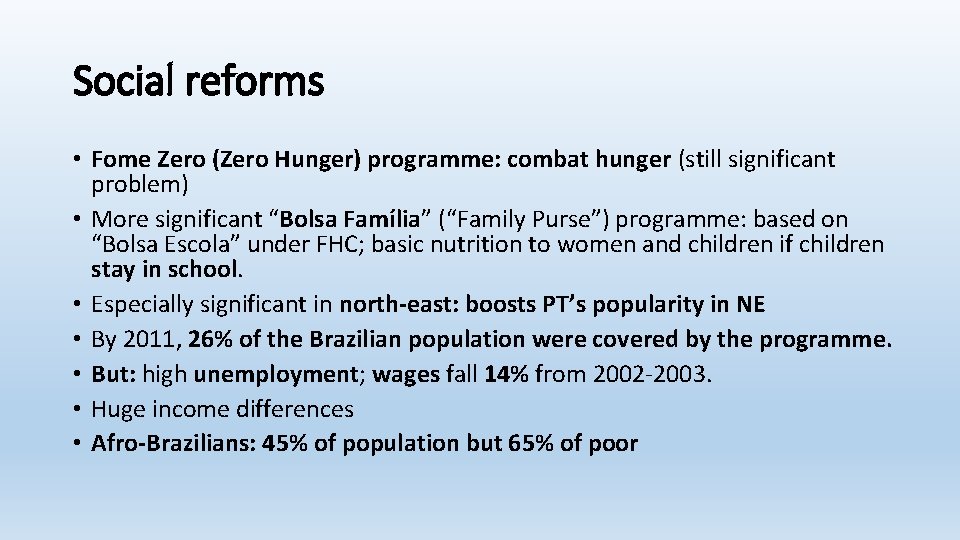 Social reforms

• Fome Zero (Zero Hunger) programme: combat hunger (still significant problem)
• More significant “Bolsa Família” (“Family Purse”) programme: based on “Bolsa Escola” under FHC; basic nutrition to women and children if children stay in school.
• Especially significant in north-east: boosts PT’s popularity in NE
• By 2011, 26% of the Brazilian population were covered by the programme.
• But: high unemployment; wages fall 14% from 2002-2003.
• Huge income differences
• Afro-Brazilians: 45% of population but 65% of poor